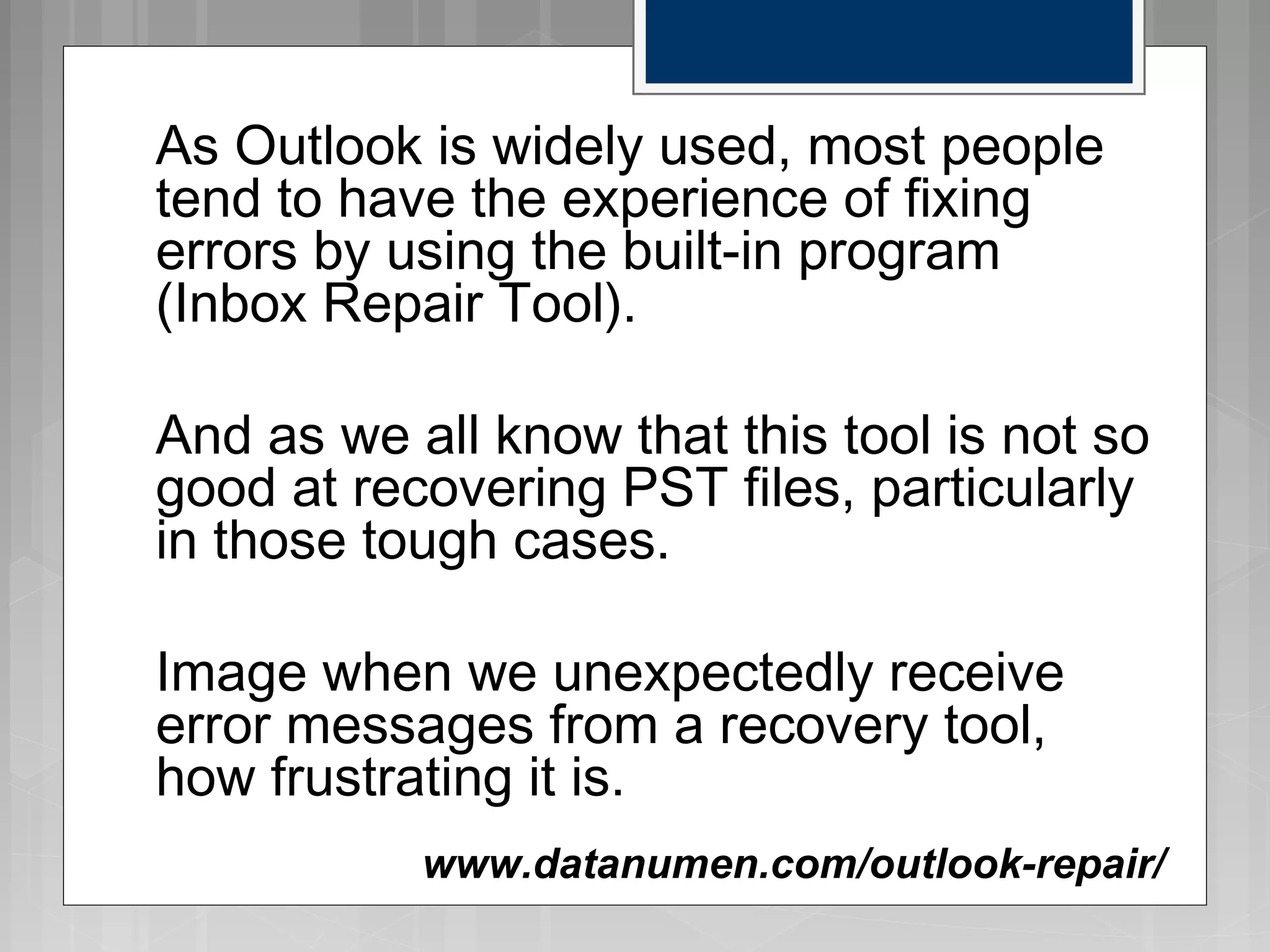 As Outlook is widely used, most people tend to have the experience of fixing errors by using the built-in program (Inbox Repair Tool).

And as we all know that this tool is not so good at recovering PST files, particularly in those tough cases.

Image when we unexpectedly receive error messages from a recovery tool, how frustrating it is.

www.datanumen.com/outlook-repair/